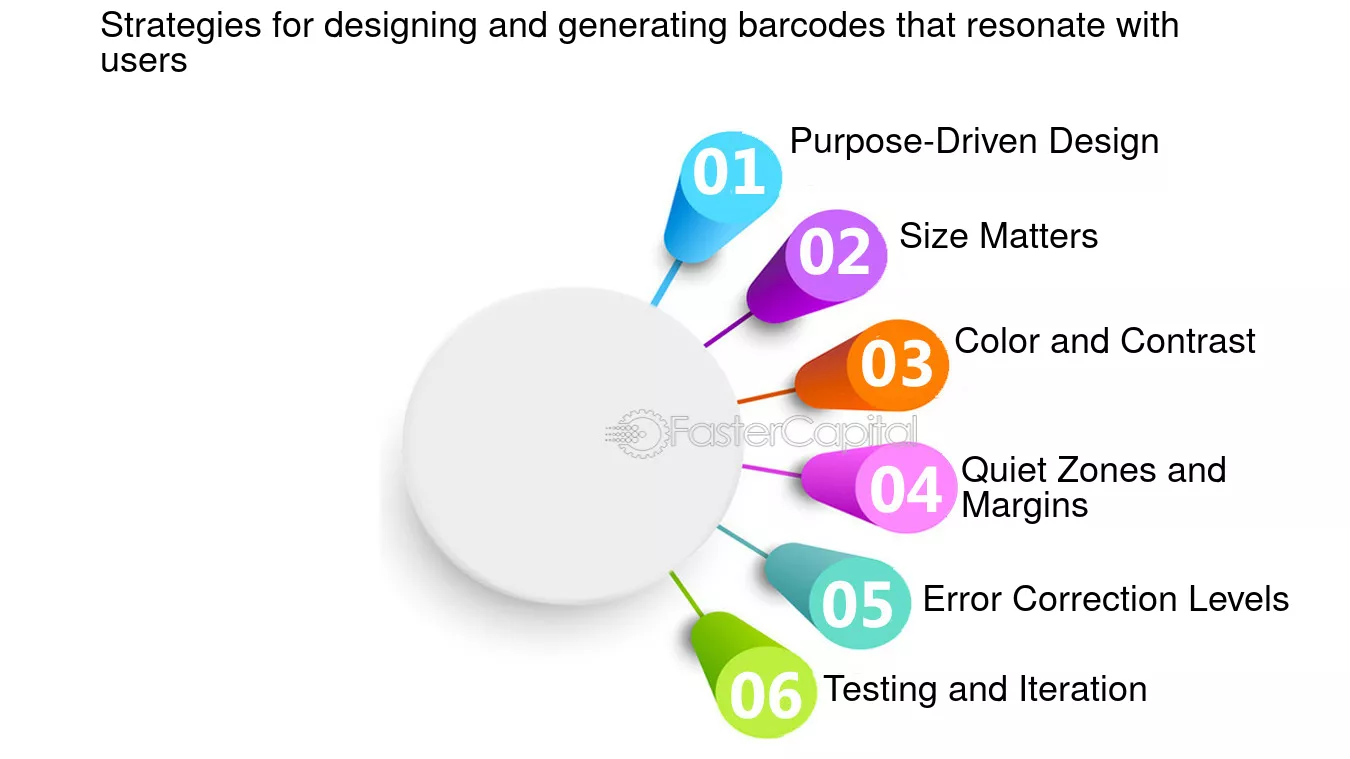 Strategies for designing and generating barcodes that resonate with users

01 Purpose-Driven Design

02 Size Matters

03 Color and Contrast

FasterCapital

04 Quiet Zones and Margins

05 Error Correction Levels

06 Testing and Iteration